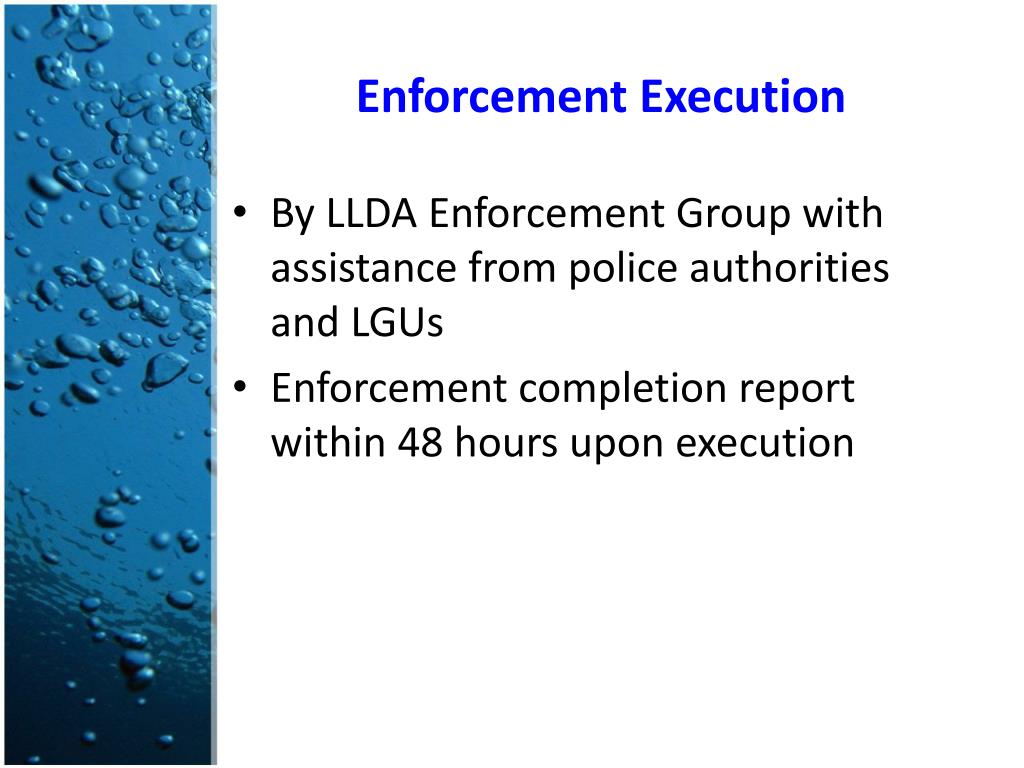 Enforcement Execution

• By LLDA Enforcement Group with assistance from police authorities and LGUs
• Enforcement completion report within 48 hours upon execution